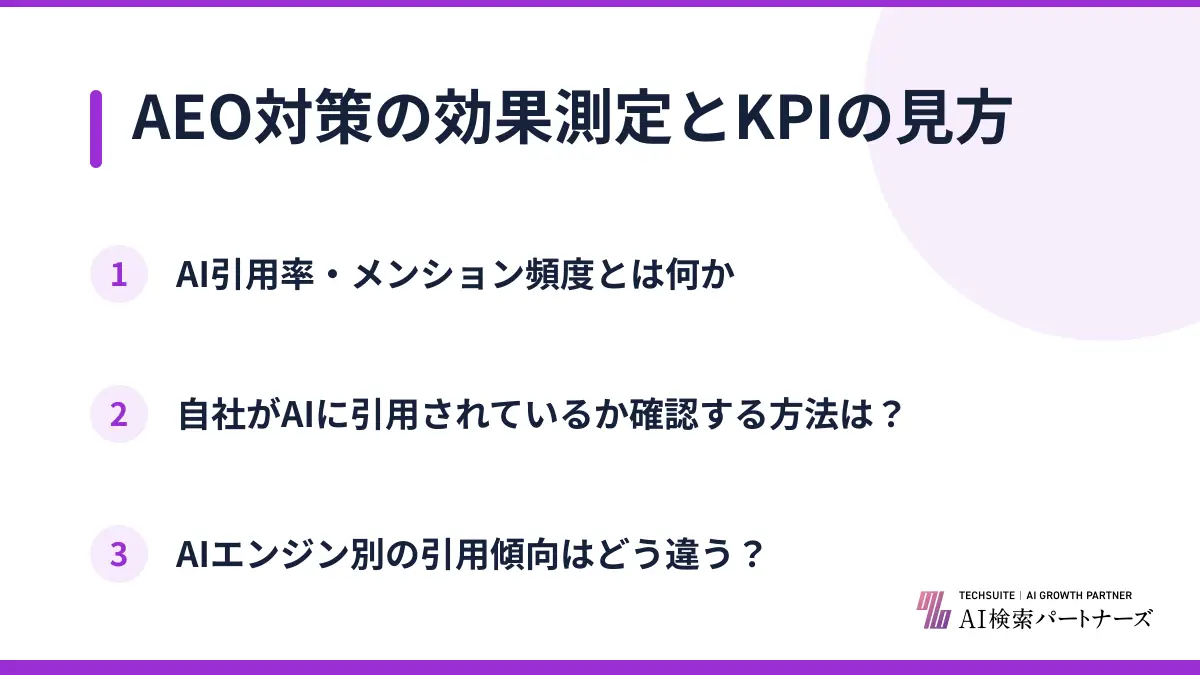 AEO対策の効果測定とKPIの見方

1 AI引用率・メンション頻度とは何か

2 自社がAIに引用されているか確認する方法は？

3 AIエンジン別の引用傾向はどう違う？

TECHSUITE | AI GROWTH PARTNER
AI検索パートナーズ